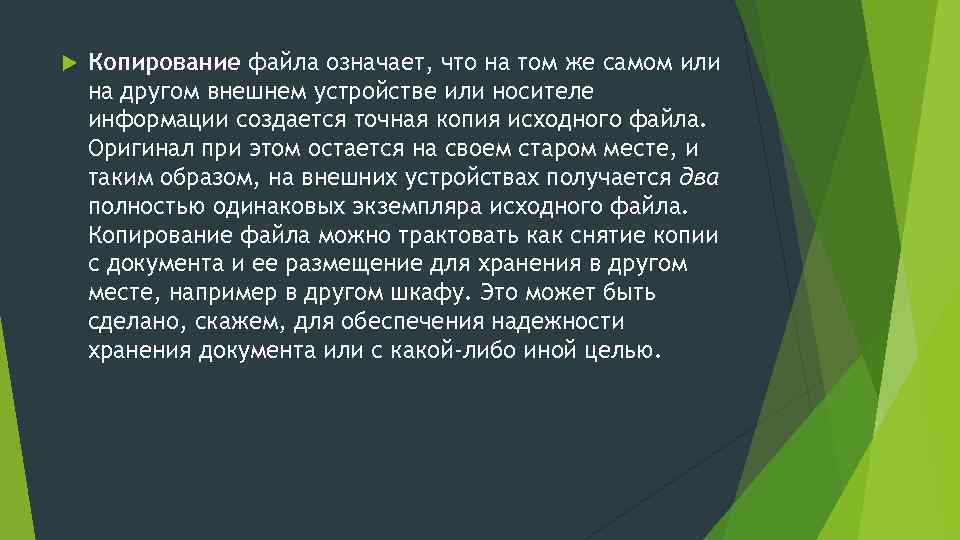 Копирование файла означает, что на том же самом или на другом внешнем устройстве или носителе информации создается точная копия исходного файла. Оригинал при этом остается на своем старом месте, и таким образом, на внешних устройствах получается два полностью одинаковых экземпляра исходного файла. Копирование файла можно трактовать как снятие копии с документа и ее размещение для хранения в другом месте, например в другом шкафу. Это может быть сделано, скажем, для обеспечения надежности хранения документа или с какой-либо иной целью.